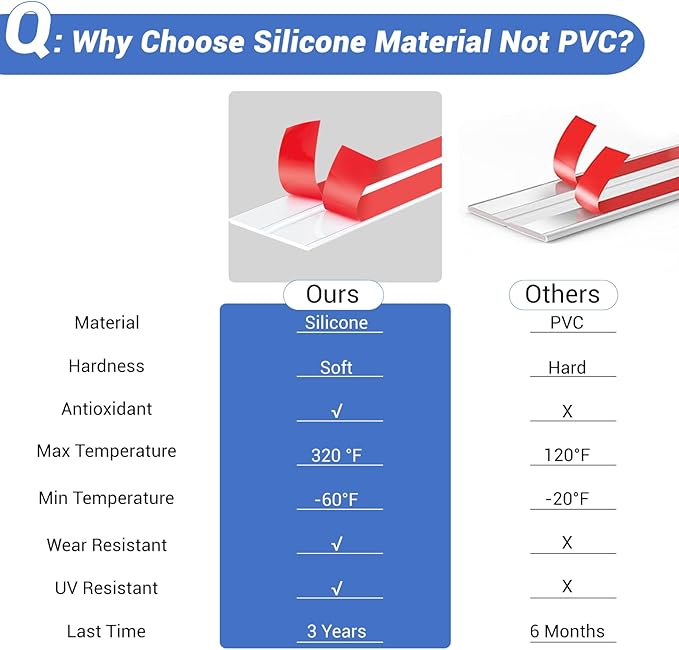 Q: Why Choose Silicone Material Not PVC?

| | Ours | Others |
|---|---|---|
| Material | Silicone | PVC |
| Hardness | Soft | Hard |
| Antioxidant | √ | X |
| Max Temperature | 320 °F | 120°F |
| Min Temperature | -60°F | -20°F |
| Wear Resistant | √ | X |
| UV Resistant | √ | X |
| Last Time | 3 Years | 6 Months |